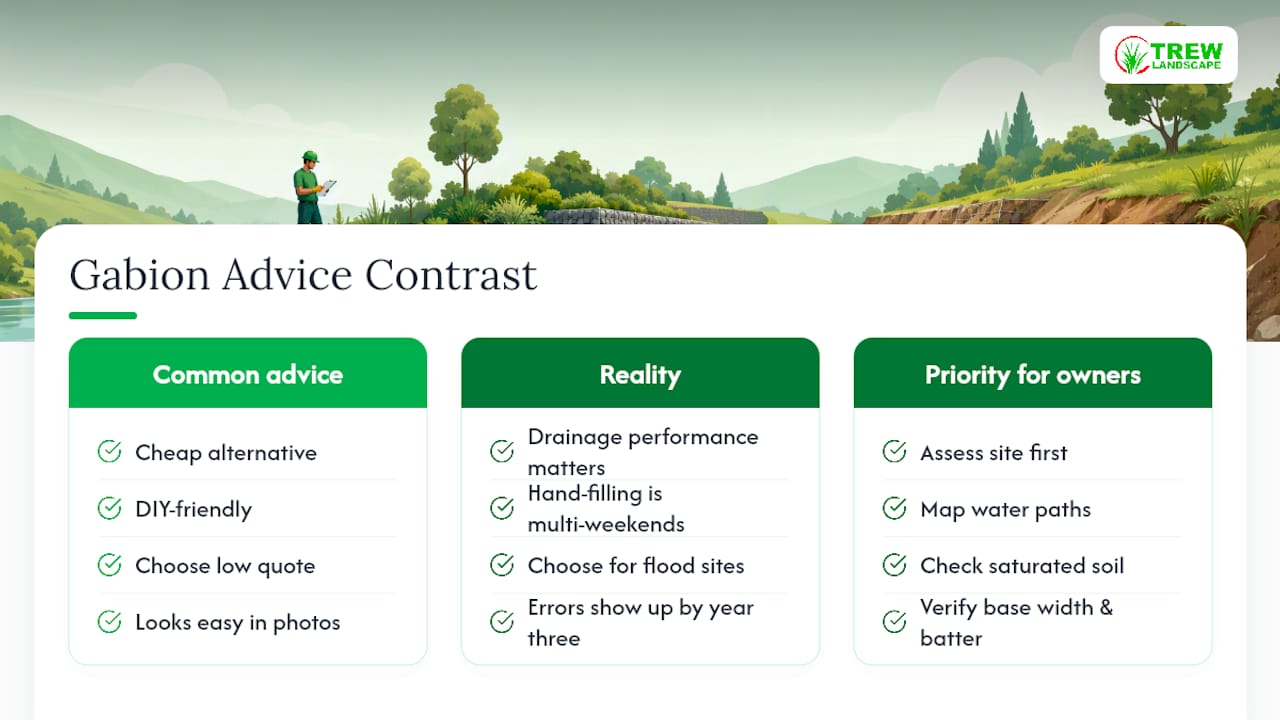 TREW LANDSCAPE

Gabion Advice Contrast

Common advice
Cheap alternative
DIY-friendly
Choose low quote
Looks easy in photos

Reality
Drainage performance matters
Hand-filling is multi-weekends
Choose for flood sites
Errors show up by year three

Priority for owners
Assess site first
Map water paths
Check saturated soil
Verify base width & batter